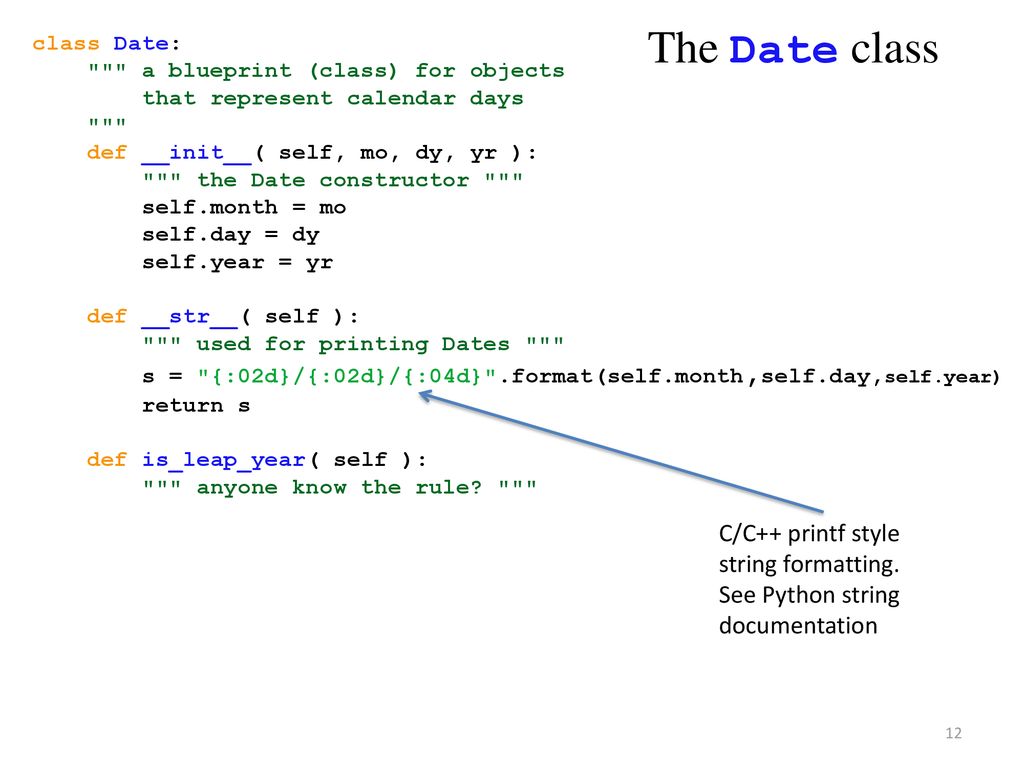 The Date class

class Date:
    """ a blueprint (class) for objects
        that represent calendar days
    """
    def __init__( self, mo, dy, yr ):
        """ the Date constructor """
        self.month = mo
        self.day = dy
        self.year = yr

    def __str__( self ):
        """ used for printing Dates """
        s = "{:02d}/{:02d}/{:04d}".format(self.month,self.day,self.year)
        return s

    def is_leap_year( self ):
        """ anyone know the rule? """

C/C++ printf style string formatting. See Python string documentation

12